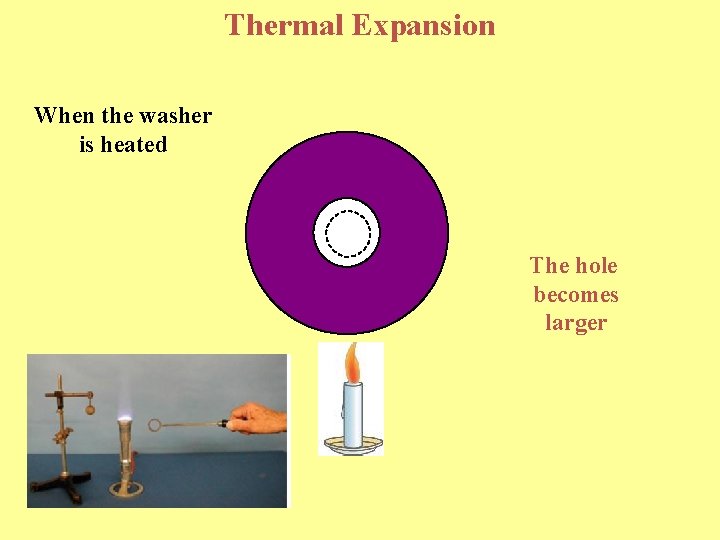 Thermal Expansion

When the washer is heated

The hole becomes larger